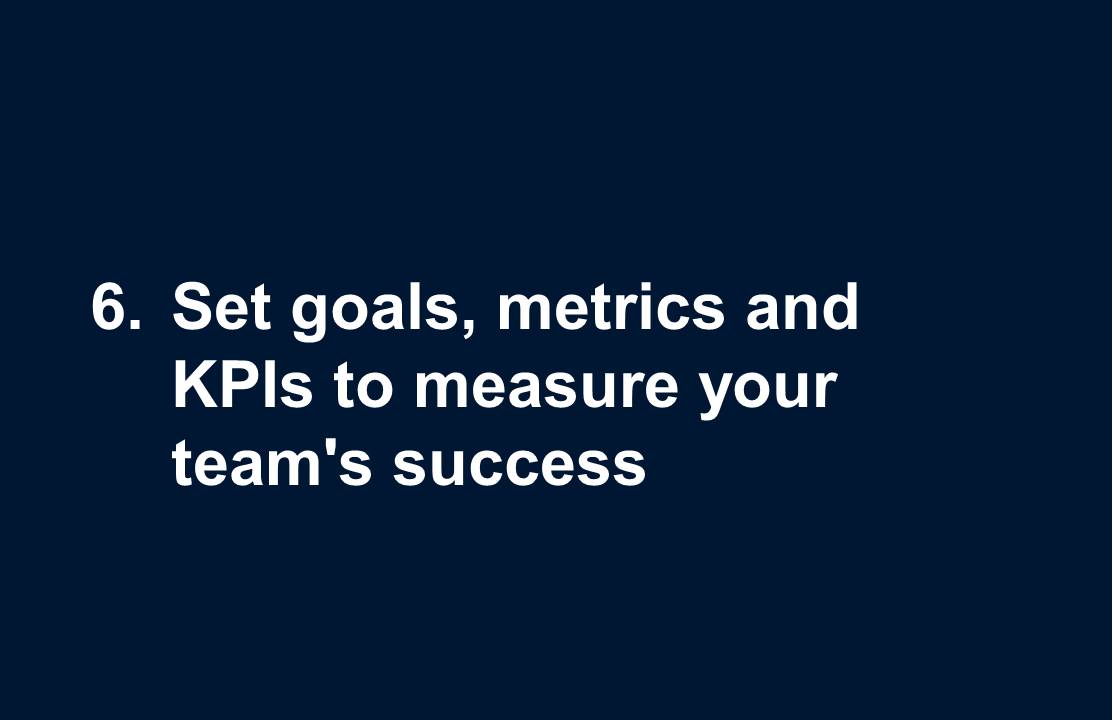 6. Set goals, metrics and KPIs to measure your team's success